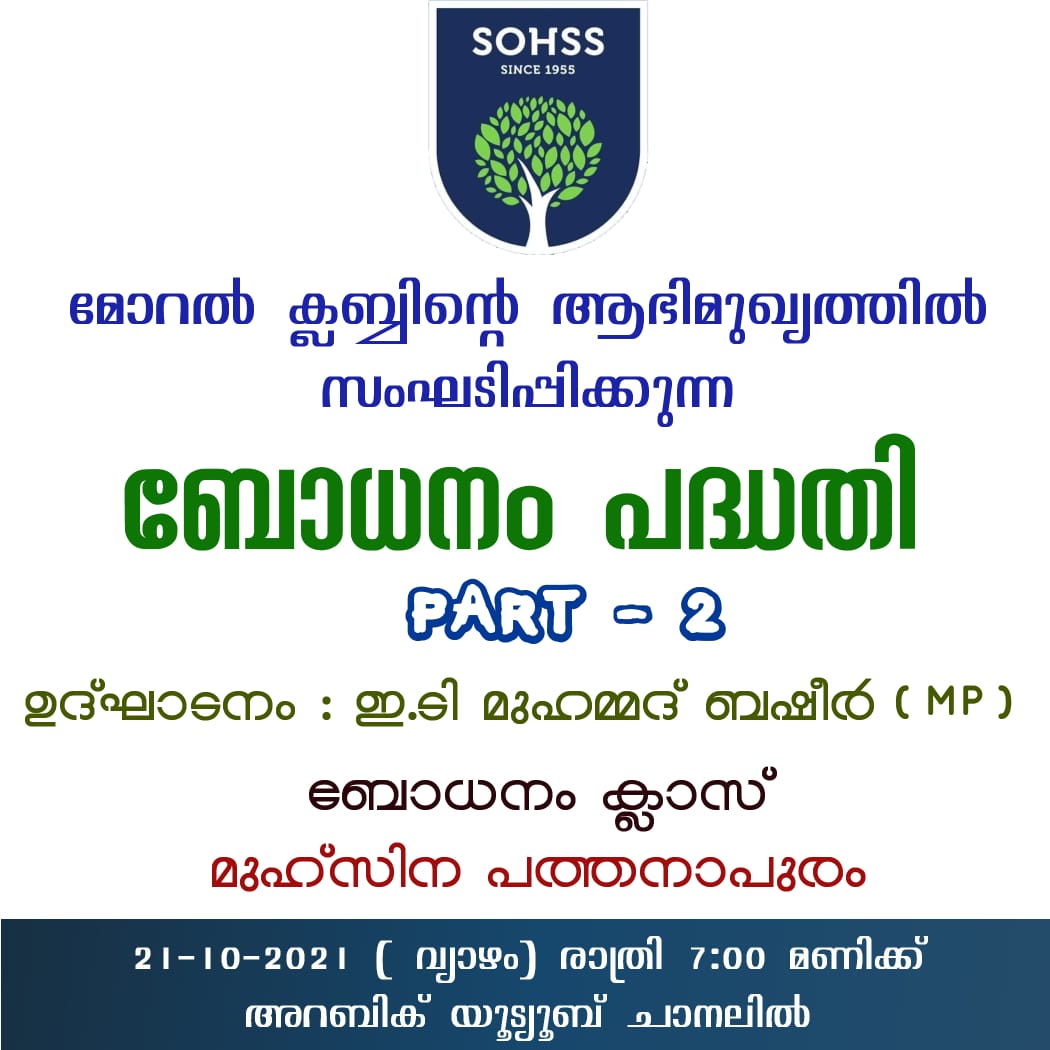 SOHSS
SINCE 1955

മോറൽ ക്ലബ്ബിന്റെ ആഭിമുഖ്യത്തിൽ സംഘടിപ്പിക്കുന്ന

ബോധനം പദ്ധതി
PART - 2

ഉദ്ഘാടനം : ഇ.ടി മുഹമ്മദ് ബഷീർ ( MP )

ബോധനം ക്ലാസ്
മുഹ്സിന പത്തനാപുരം

21-10-2021 ( വ്യാഴം) രാത്രി 7:00 മണിക്ക്
അറബിക് യൂട്യൂബ് ചാനലിൽ